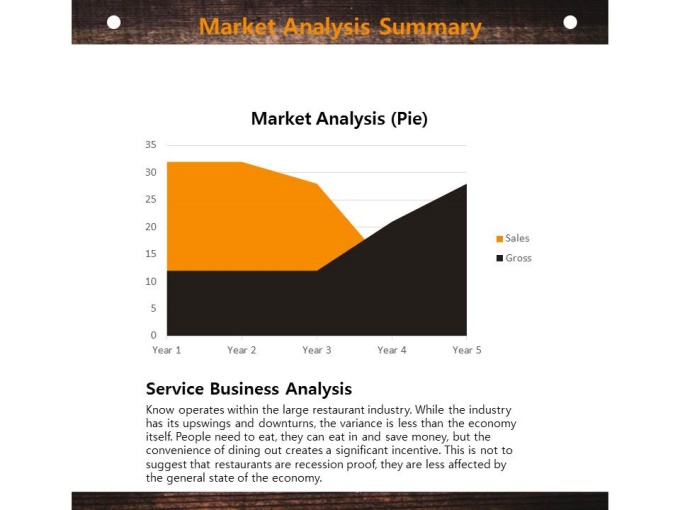 Market Analysis Summary

Market Analysis (Pie)

35
30
25
20
15
10
5
0

Year 1 Year 2 Year 3 Year 4 Year 5

Sales
Gross

Service Business Analysis

Know operates within the large restaurant industry. While the industry has its upswings and downturns, the variance is less than the economy itself. People need to eat, they can eat in and save money, but the convenience of dining out creates a significant incentive. This is not to suggest that restaurants are recession proof, they are less affected by the general state of the economy.